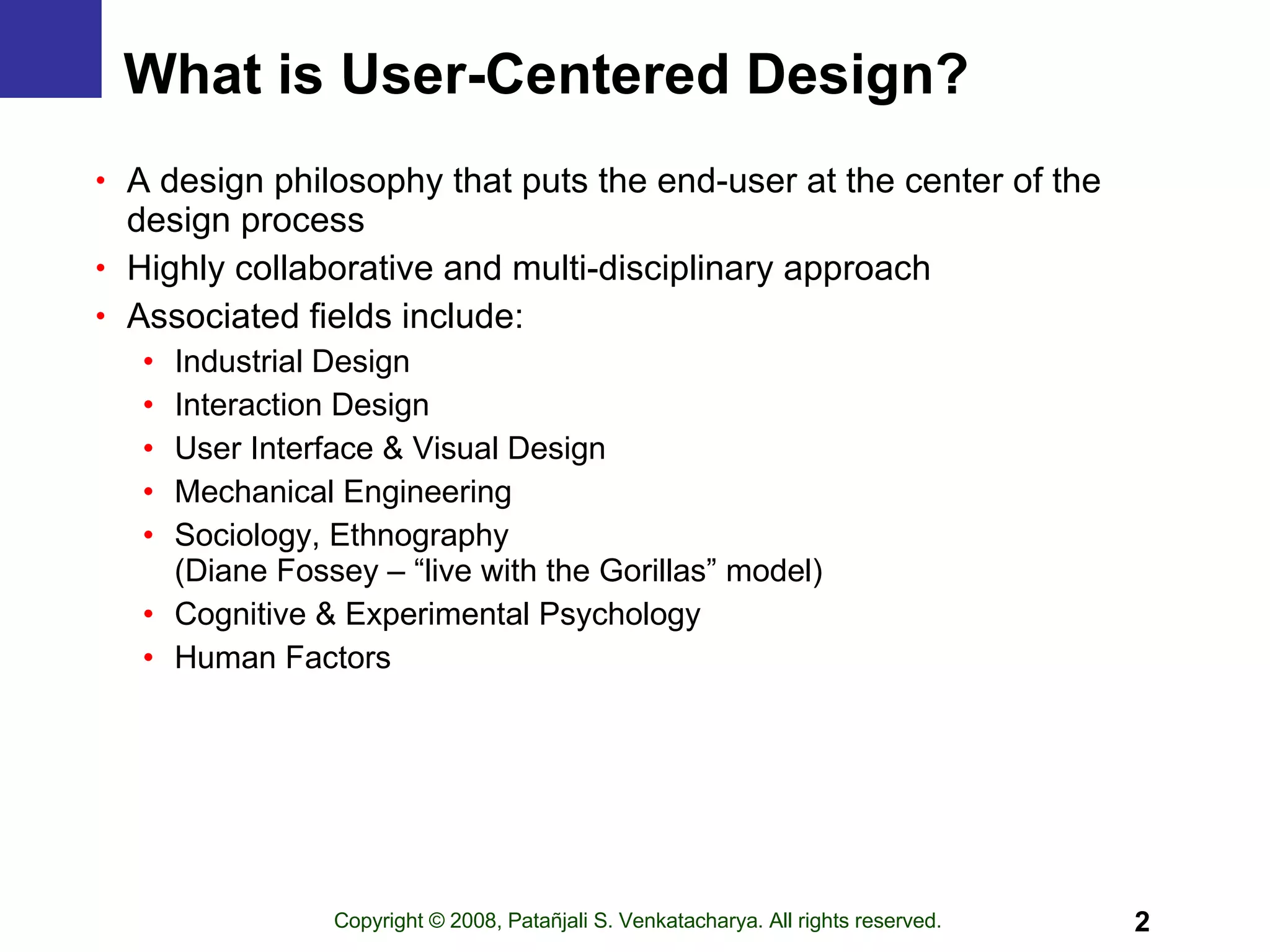 What is User-Centered Design?

• A design philosophy that puts the end-user at the center of the design process
• Highly collaborative and multi-disciplinary approach
• Associated fields include:
  • Industrial Design
  • Interaction Design
  • User Interface & Visual Design
  • Mechanical Engineering
  • Sociology, Ethnography (Diane Fossey – “live with the Gorillas” model)
  • Cognitive & Experimental Psychology
  • Human Factors

Copyright © 2008, Patañjali S. Venkatacharya. All rights reserved.

2